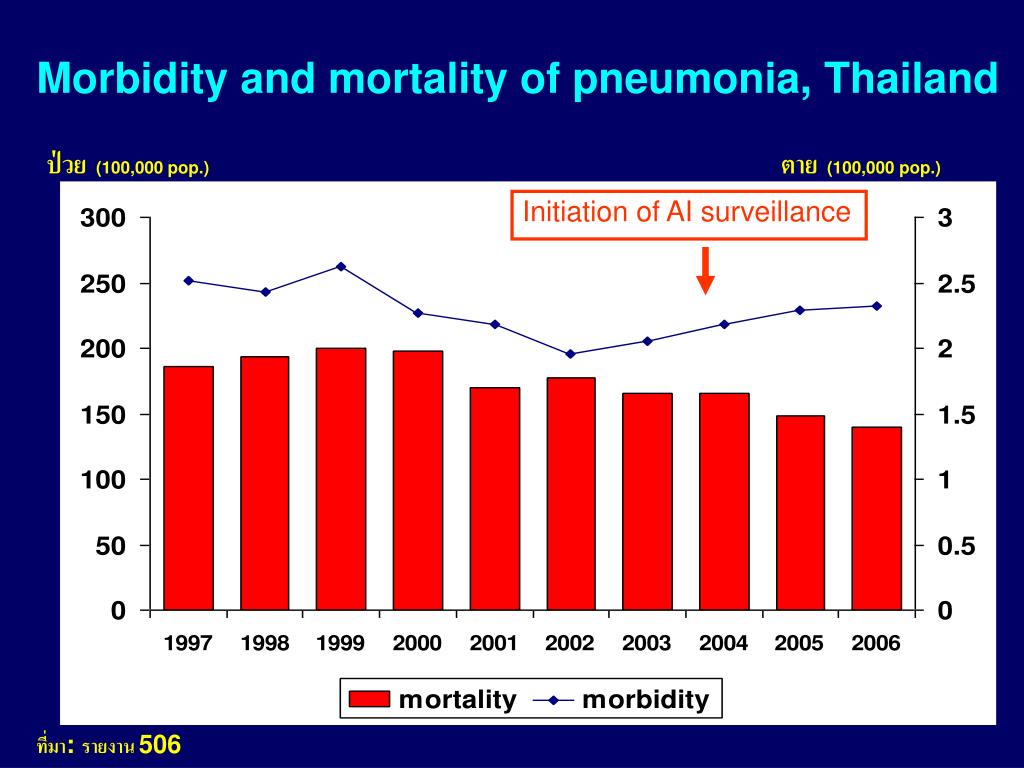 Morbidity and mortality of pneumonia, Thailand

ป่วย (100,000 pop.)

ตาย (100,000 pop.)

Initiation of AI surveillance

300
250
200
150
100
50
0

3
2.5
2
1.5
1
0.5
0

1997 1998 1999 2000 2001 2002 2003 2004 2005 2006

mortality
morbidity

ที่มา: รายงาน 506